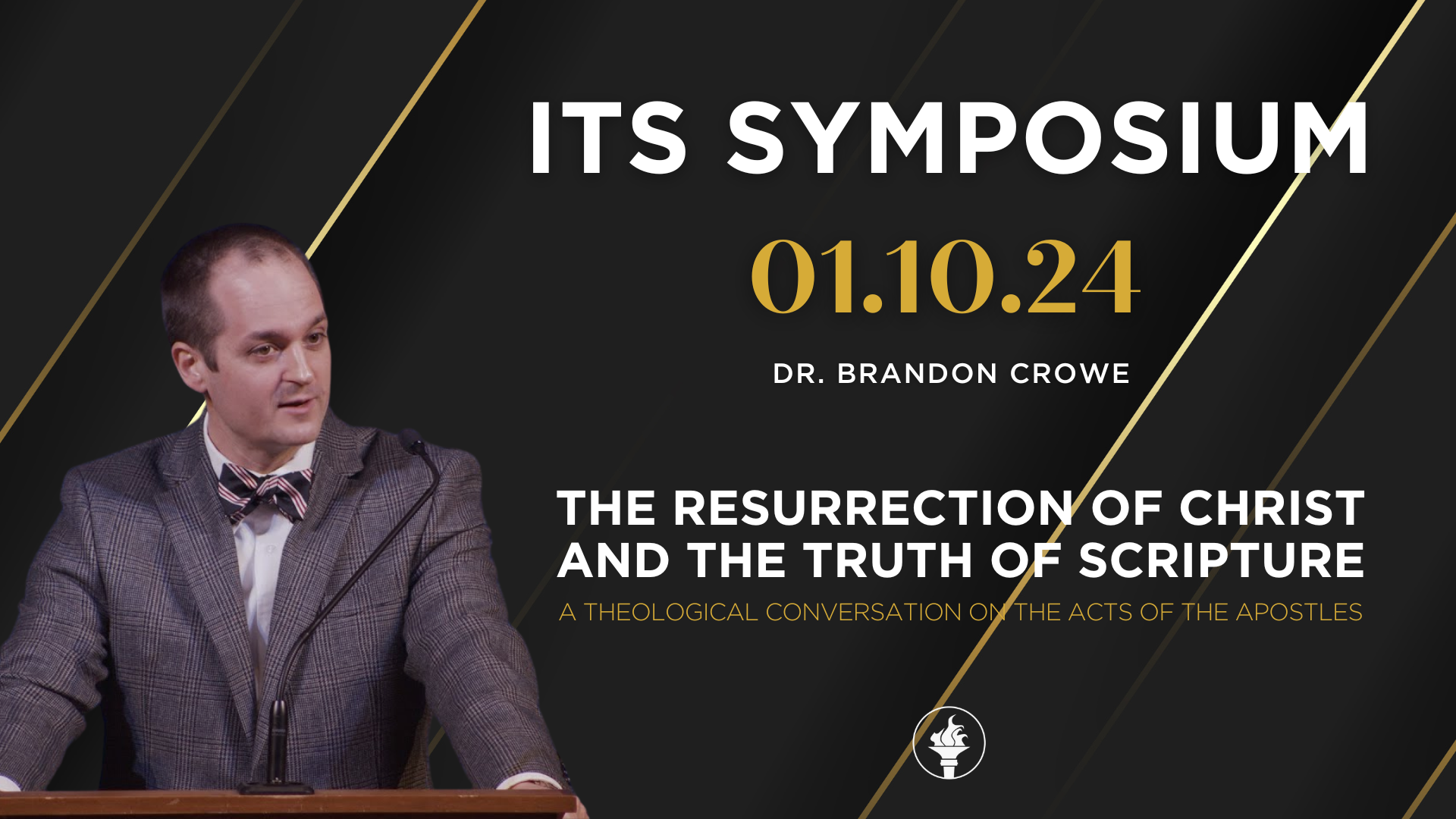 ITS SYMPOSIUM

01.10.24

DR. BRANDON CROWE

THE RESURRECTION OF CHRIST AND THE TRUTH OF SCRIPTURE

A THEOLOGICAL CONVERSATION ON THE ACTS OF THE APOSTLES